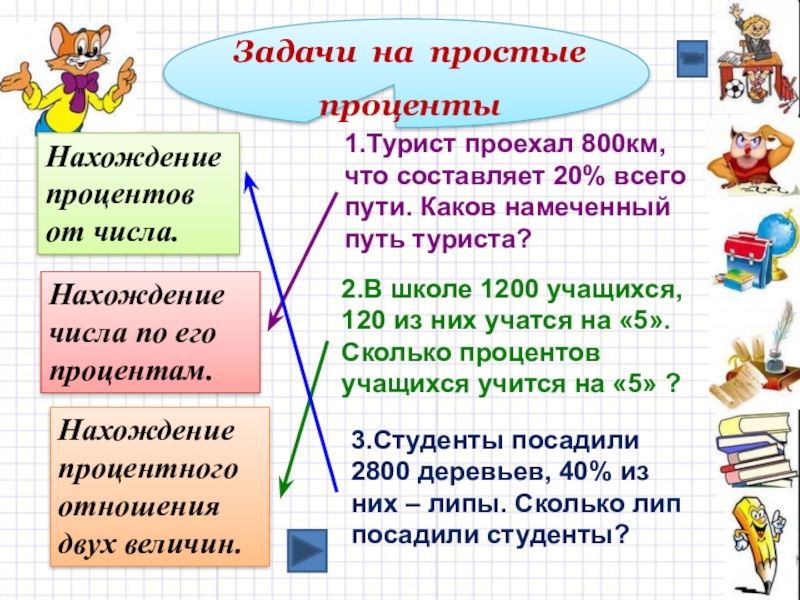 Задачи на простые проценты

Нахождение процентов от числа.

Нахождение числа по его процентам.

Нахождение процентного отношения двух величин.

1.Турист проехал 800км, что составляет 20% всего пути. Каков намеченный путь туриста?

2.В школе 1200 учащихся, 120 из них учатся на «5». Сколько процентов учащихся учится на «5» ?

3.Студенты посадили 2800 деревьев, 40% из них – липы. Сколько лип посадили студенты?